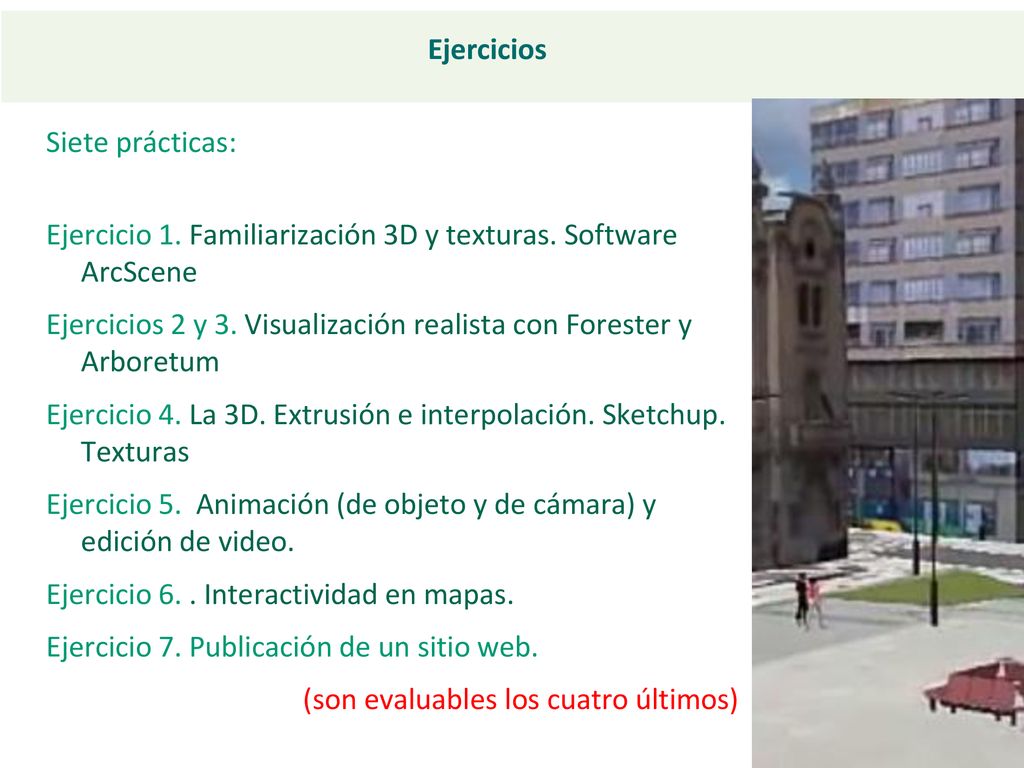 Ejercicios

Siete prácticas:

Ejercicio 1. Familiarización 3D y texturas. Software ArcScene

Ejercicios 2 y 3. Visualización realista con Forester y Arboretum

Ejercicio 4. La 3D. Extrusión e interpolación. Sketchup. Texturas

Ejercicio 5. Animación (de objeto y de cámara) y edición de video.

Ejercicio 6. . Interactividad en mapas.

Ejercicio 7. Publicación de un sitio web.

(son evaluables los cuatro últimos)